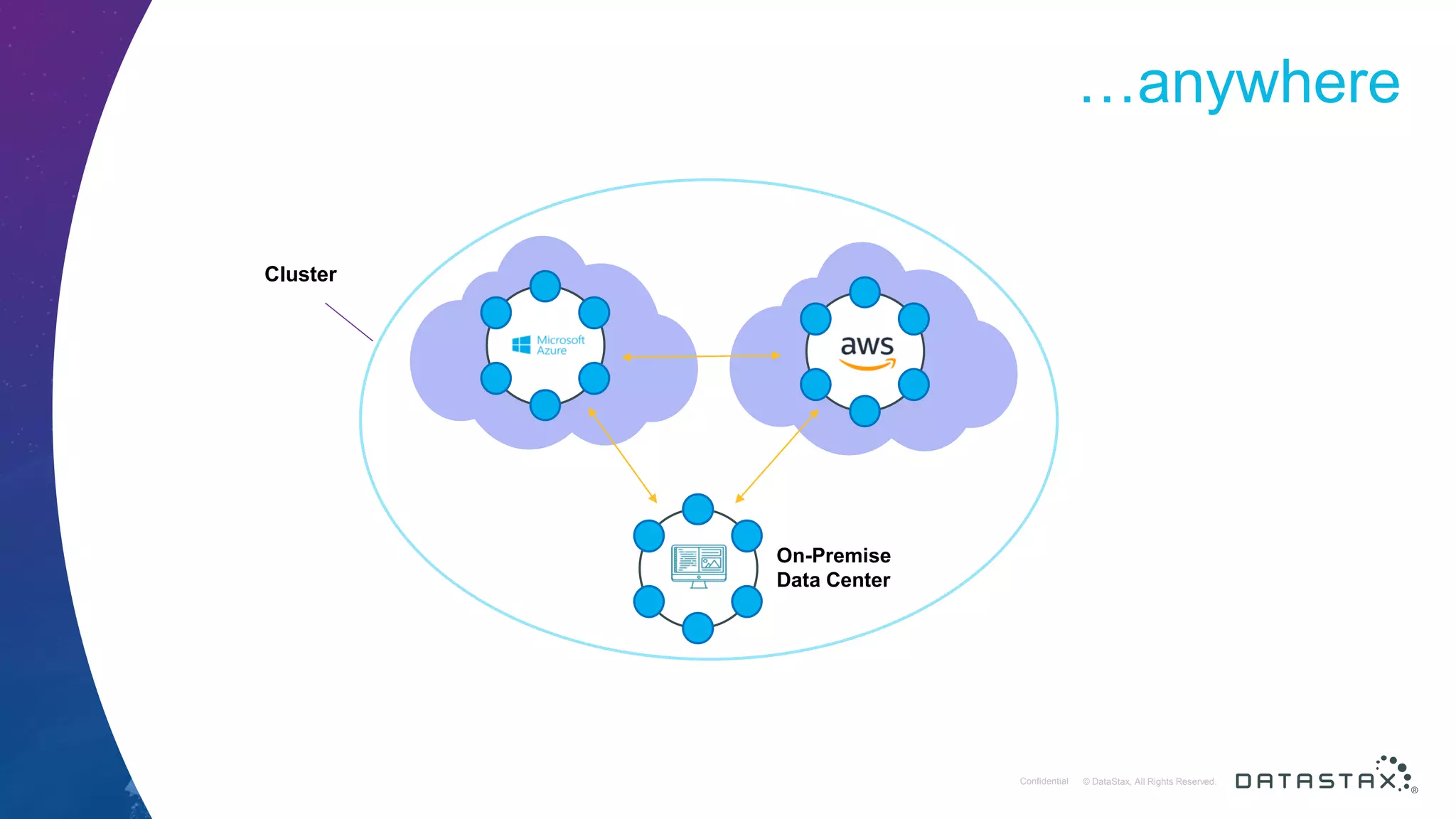 ...anywhere

Cluster

Microsoft Azure

aws

On-Premise Data Center

Confidential © DataStax, All Rights Reserved.

DATASTAX®